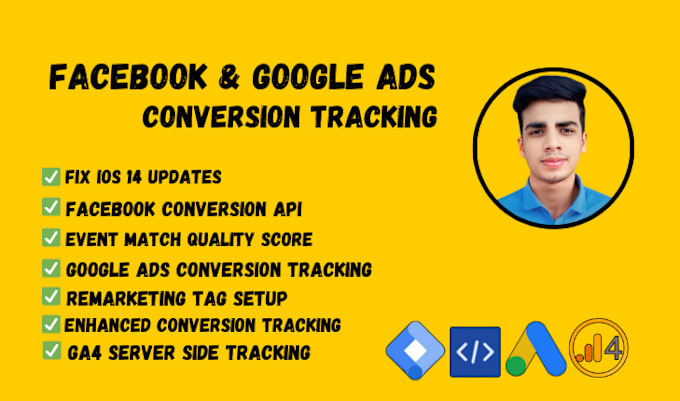 FACEBOOK & GOOGLE ADS
CONVERSION TRACKING

✅ FIX IOS 14 UPDATES
✅ FACEBOOK CONVERSION API
✅ EVENT MATCH QUALITY SCORE
✅ GOOGLE ADS CONVERSION TRACKING
✅ REMARKETING TAG SETUP
✅ ENHANCED CONVERSION TRACKING
✅ GA4 SERVER SIDE TRACKING

</>

4